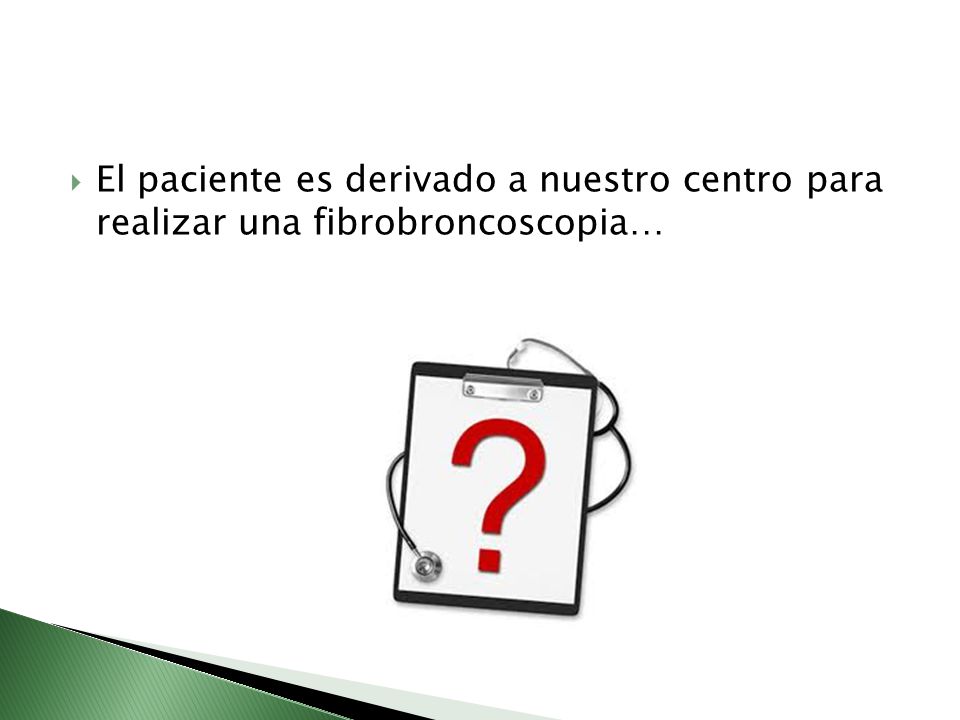 El paciente es derivado a nuestro centro para realizar una fibrobroncoscopia…

?